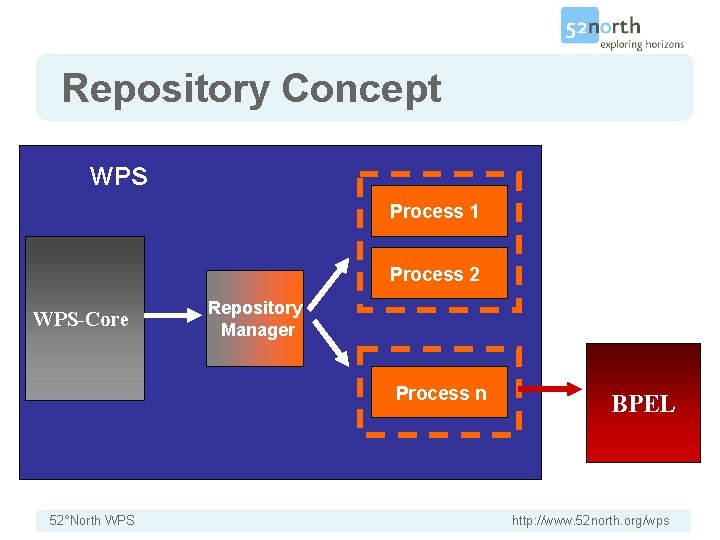 52north
exploring horizons

Repository Concept

WPS

WPS-Core

Repository Manager

Process 1

Process 2

Process n

BPEL

52°North WPS

http://www.52north.org/wps